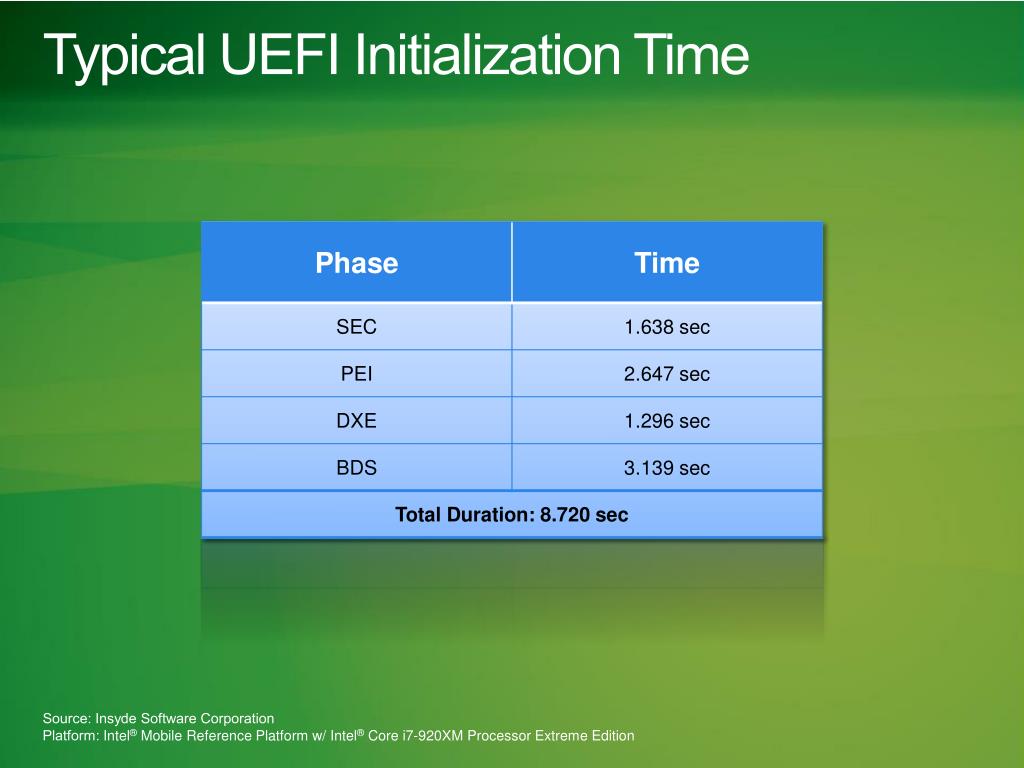 Typical UEFI Initialization Time

| Phase | Time |
|---|---|
| SEC | 1.638 sec |
| PEI | 2.647 sec |
| DXE | 1.296 sec |
| BDS | 3.139 sec |
| Total Duration: 8.720 sec | |

Source: Insyde Software Corporation
Platform: Intel® Mobile Reference Platform w/ Intel® Core i7-920XM Processor Extreme Edition